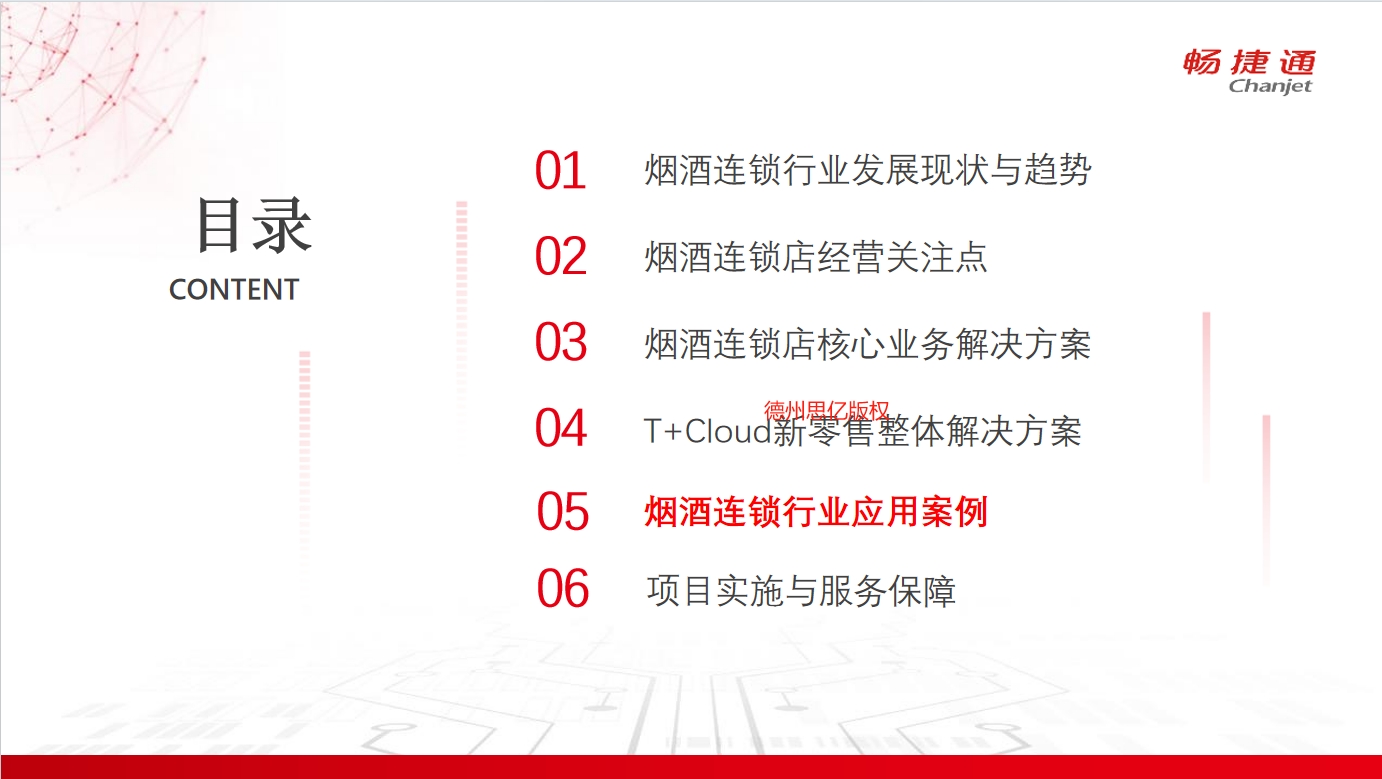 畅捷通
Chanjet

目录
CONTENT

01 烟酒连锁行业发展现状与趋势

02 烟酒连锁店经营关注点

03 烟酒连锁店核心业务解决方案

德州思亿版权

04 T+Cloud新零售整体解决方案

05 烟酒连锁行业应用案例

06 项目实施与服务保障